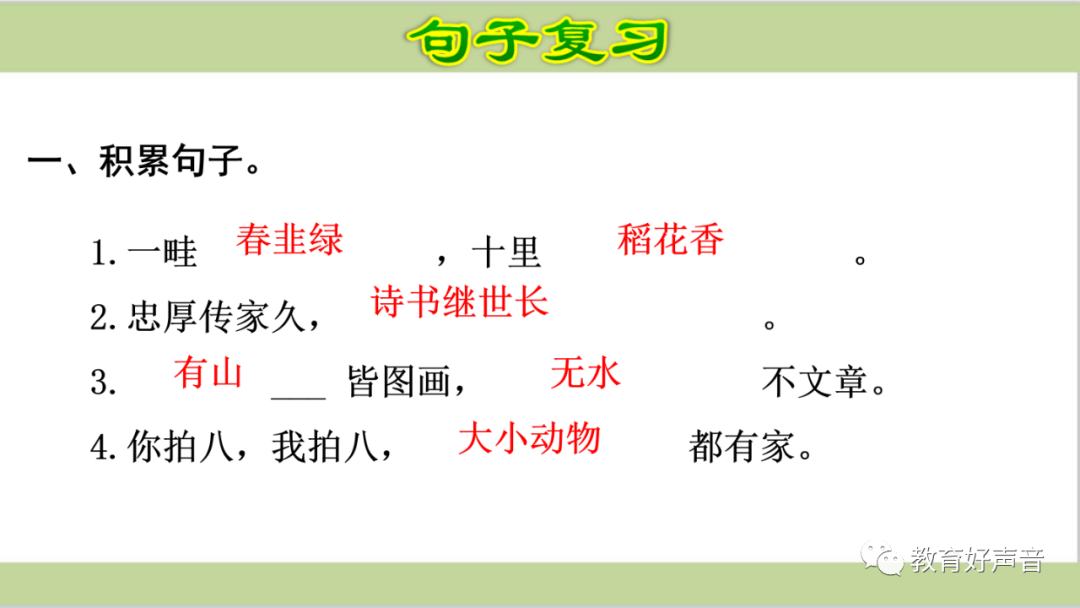 句子复习

一、积累句子。

1. 一畦 春韭绿 ，十里 稻花香 。

2. 忠厚传家久， 诗书继世长 。

3. 有山 ___ 皆图画， 无水 不文章。

4. 你拍八，我拍八， 大小动物 都有家。

教育好声音